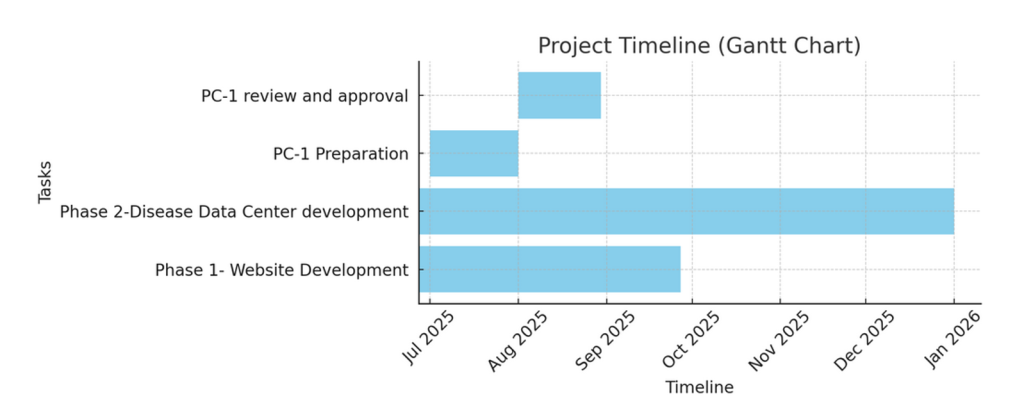 Project Timeline (Gantt Chart)

Tasks

PC-1 review and approval

PC-1 Preparation

Phase 2-Disease Data Center development

Phase 1- Website Development

Jul 2025
Aug 2025
Sep 2025
Oct 2025
Nov 2025
Dec 2025
Jan 2026

Timeline